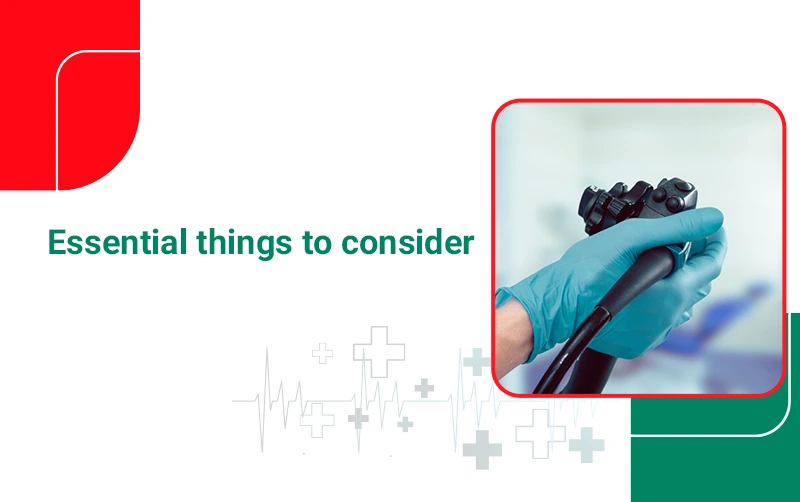 Essential things to consider